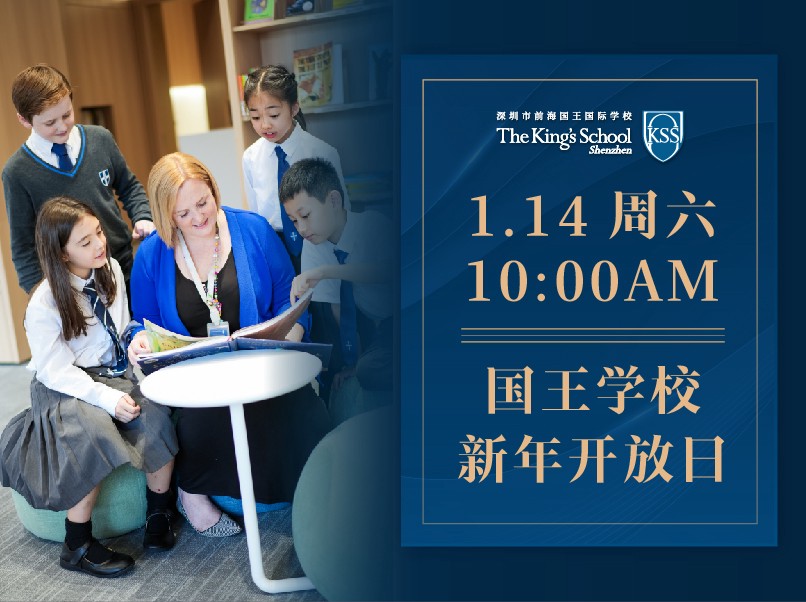 深圳市前海国王国际学校
The King's School
Shenzhen
KSS

1.14 周六
10:00AM

国王学校
新年开放日